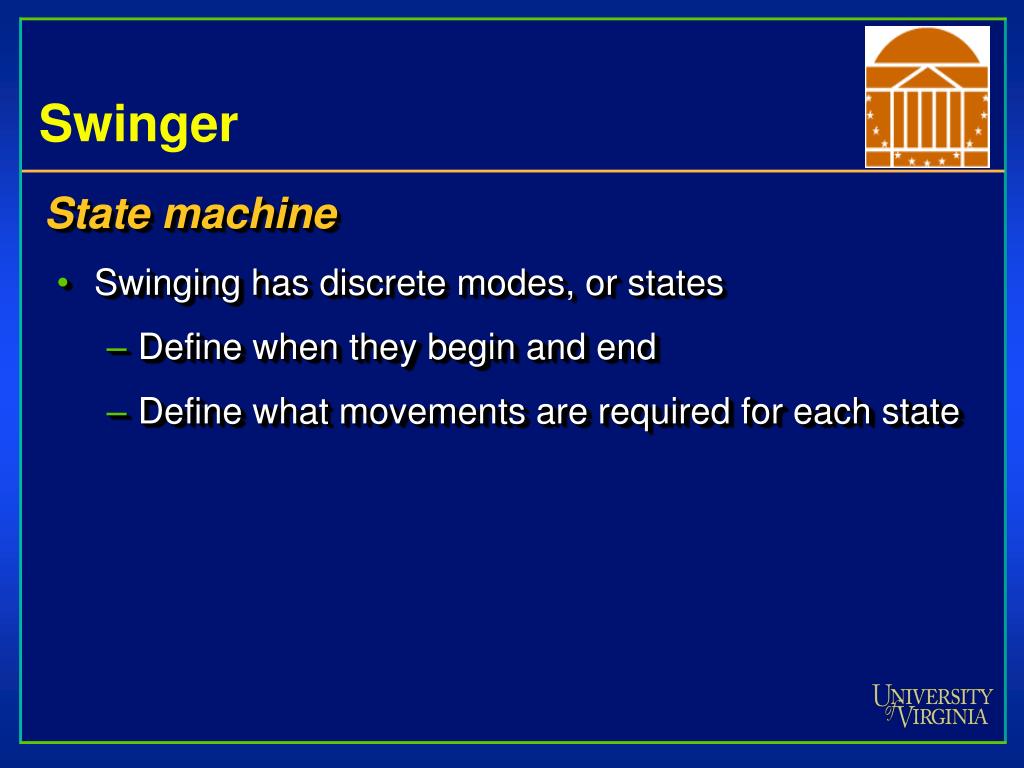 Swinger

State machine

• Swinging has discrete modes, or states

– Define when they begin and end

– Define what movements are required for each state

UNIVERSITY of VIRGINIA